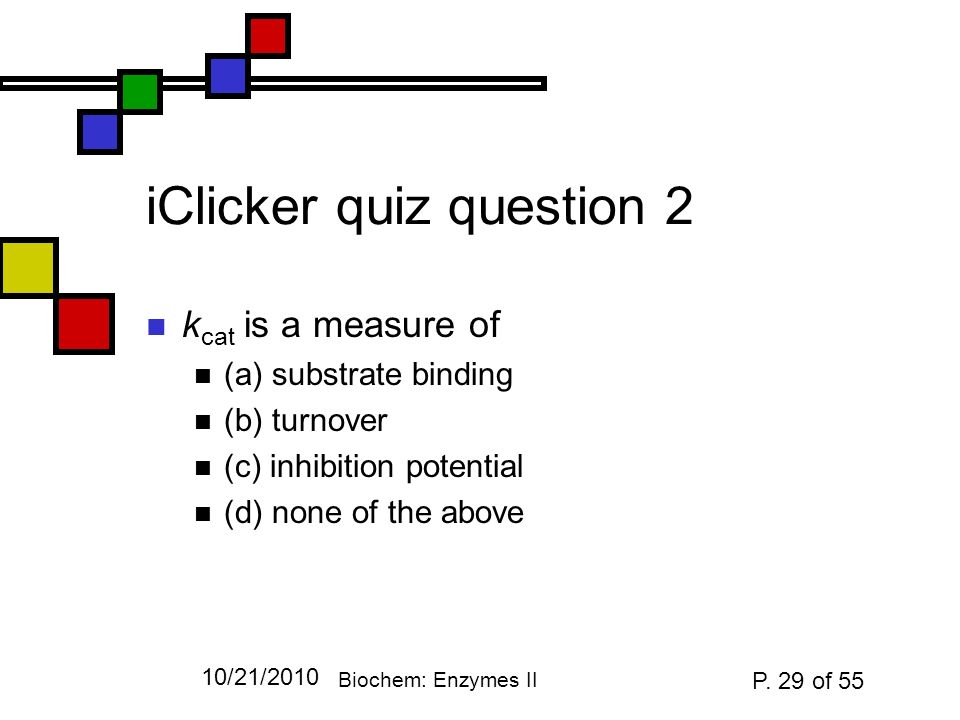 iClicker quiz question 2

$k_{cat}$ is a measure of

(a) substrate binding

(b) turnover

(c) inhibition potential

(d) none of the above

10/21/2010 Biochem: Enzymes II P. 29 of 55